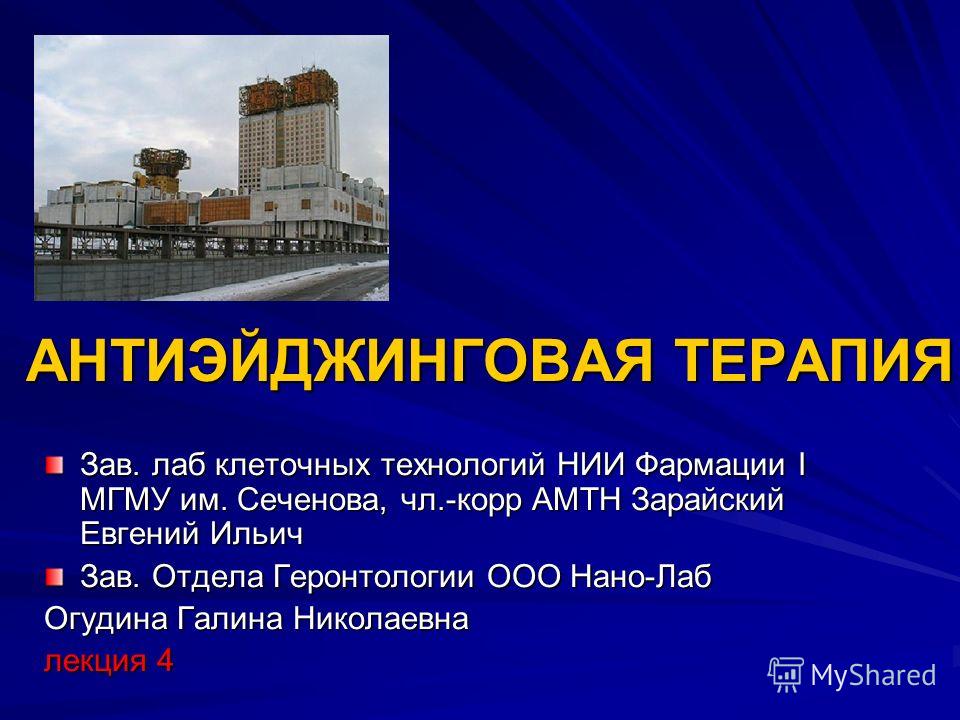 АНТИЭЙДЖИНГОВАЯ ТЕРАПИЯ

Зав. лаб клеточных технологий НИИ Фармации I МГМУ им. Сеченова, чл.-корр АМТН Зарайский Евгений Ильич

Зав. Отдела Геронтологии ООО Нано-Лаб

Огудина Галина Николаевна

лекция 4

MyShared